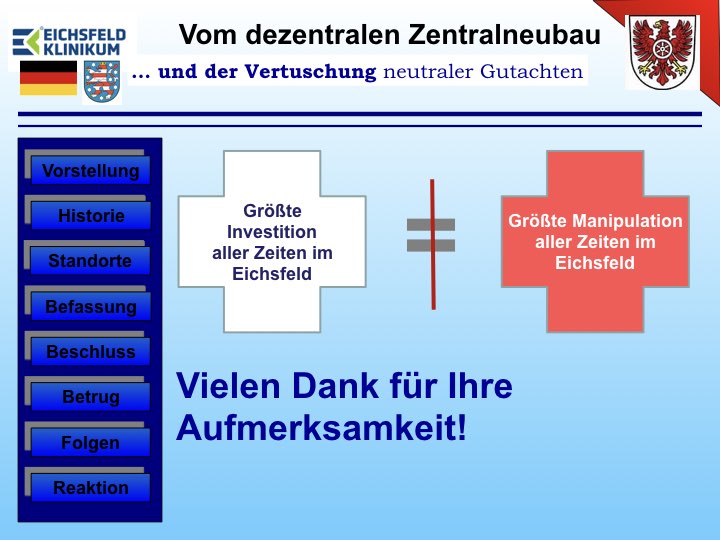 EICHSFELD KLINIKUM

Vom dezentralen Zentralneubau

... und der Vertuschung neutraler Gutachten

Vorstellung

Historie

Standorte

Befassung

Beschluss

Betrug

Folgen

Reaktion

Größte Investition aller Zeiten im Eichsfeld

$\neq$

Größte Manipulation aller Zeiten im Eichsfeld

Vielen Dank für Ihre Aufmerksamkeit!